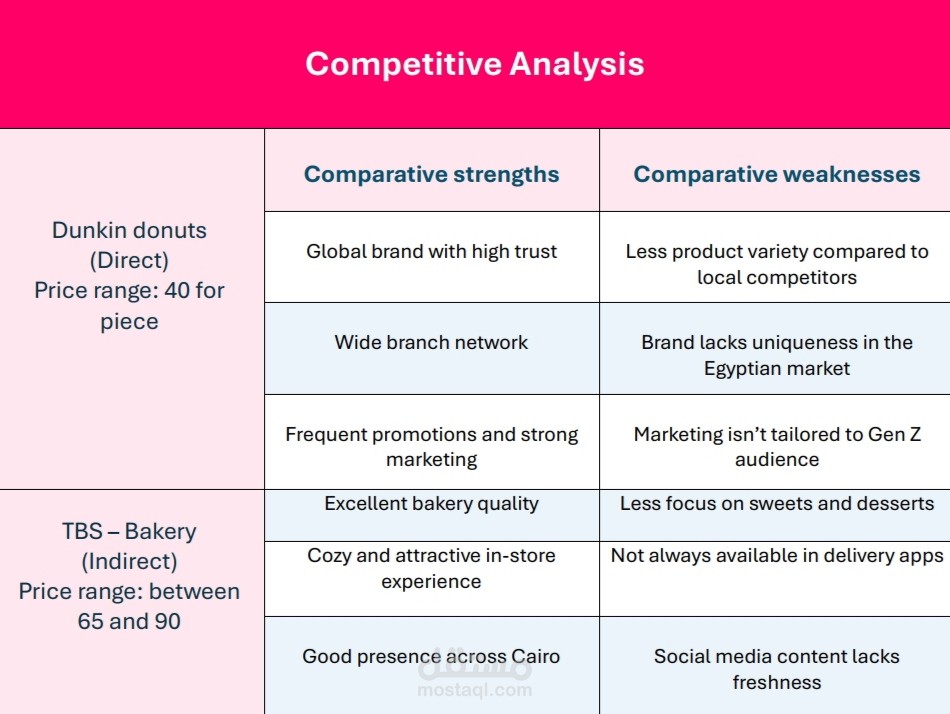 Competitive Analysis

|  | Comparative strengths | Comparative weaknesses |
|---|---|---|
| Dunkin donuts (Direct) Price range: 40 for piece | Global brand with high trust | Less product variety compared to local competitors |
|  | Wide branch network | Brand lacks uniqueness in the Egyptian market |
|  | Frequent promotions and strong marketing | Marketing isn't tailored to Gen Z audience |
| TBS – Bakery (Indirect) Price range: between 65 and 90 | Excellent bakery quality | Less focus on sweets and desserts |
|  | Cozy and attractive in-store experience | Not always available in delivery apps |
|  | Good presence across Cairo | Social media content lacks freshness |

مستقل
mostaql.com